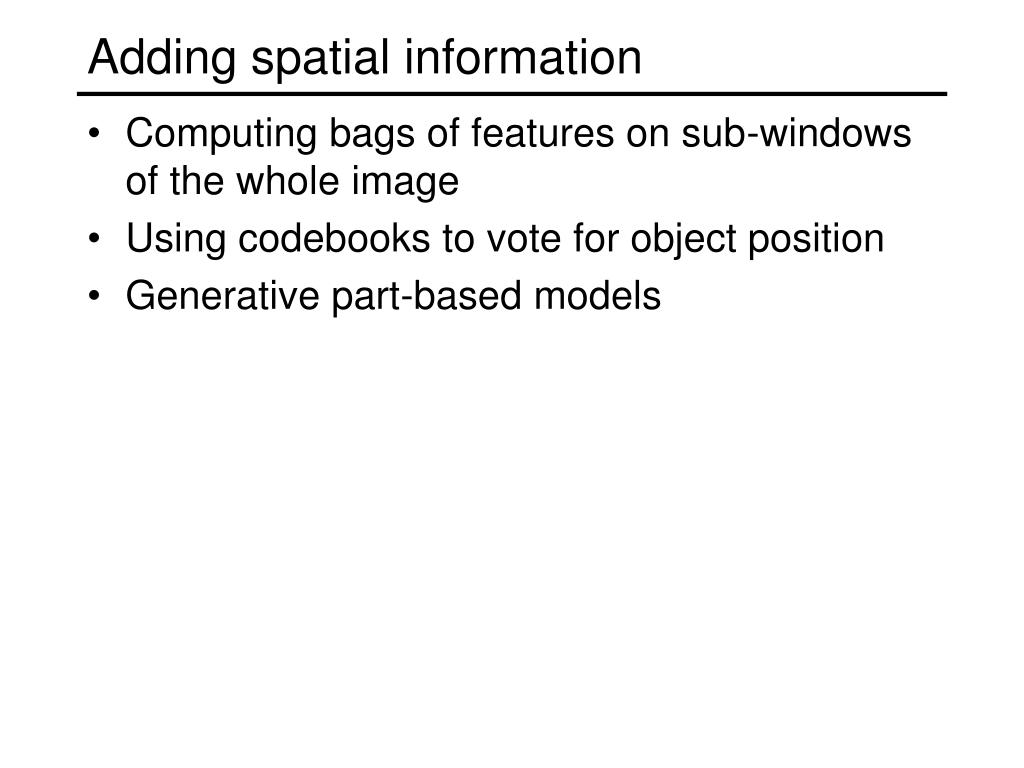 Adding spatial information

• Computing bags of features on sub-windows of the whole image
• Using codebooks to vote for object position
• Generative part-based models